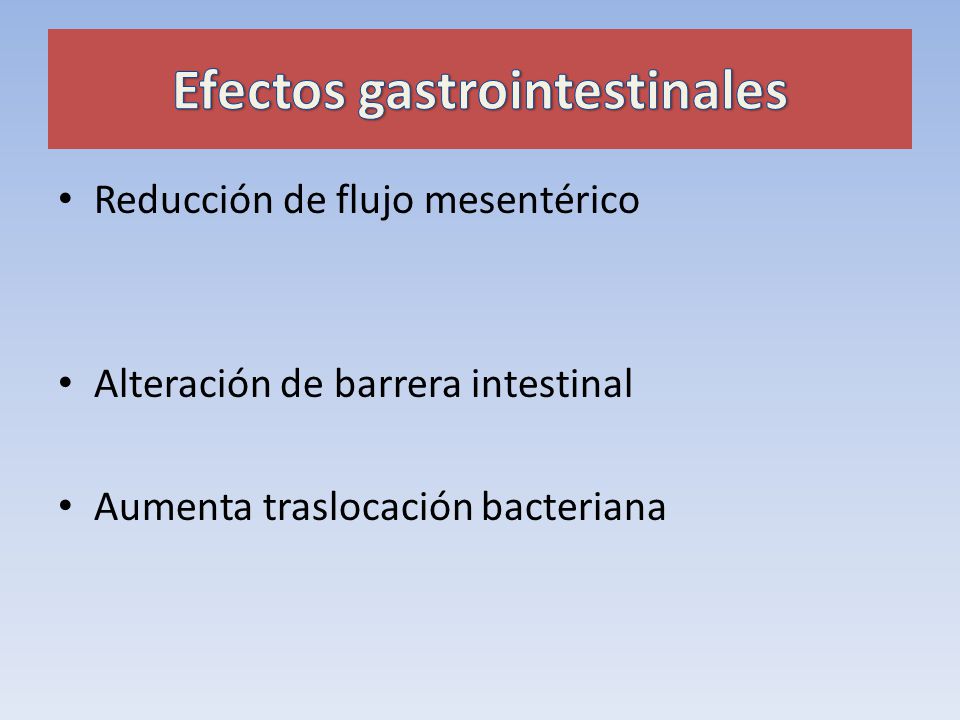 Efectos gastrointestinales

• Reducción de flujo mesentérico

• Alteración de barrera intestinal

• Aumenta traslocación bacteriana